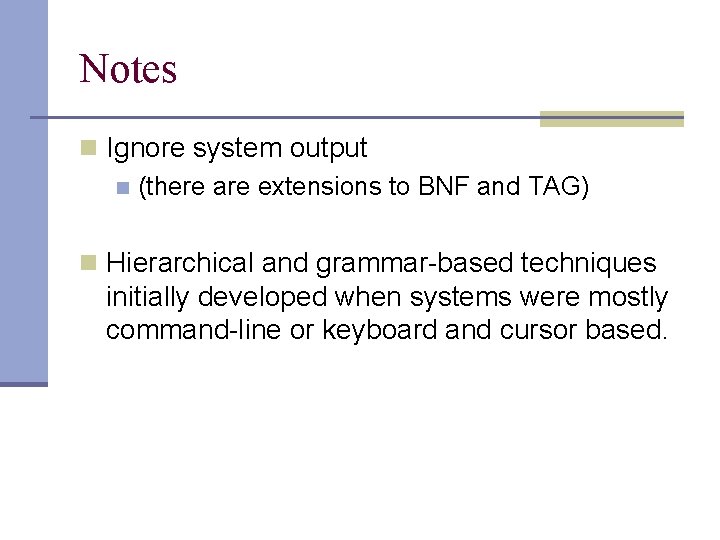 Notes

Ignore system output

(there are extensions to BNF and TAG)

Hierarchical and grammar-based techniques initially developed when systems were mostly command-line or keyboard and cursor based.